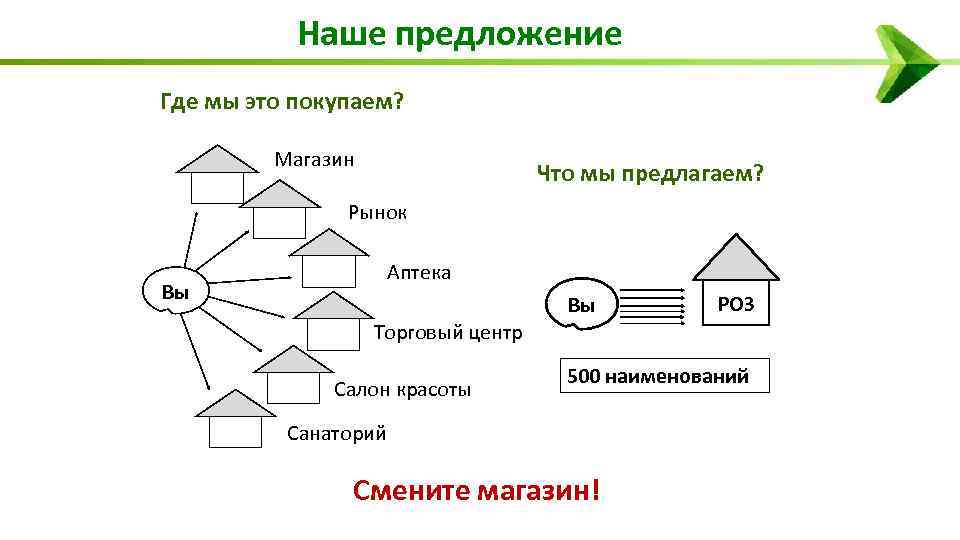 Наше предложение

Где мы это покупаем?

Магазин

Рынок

Аптека

Вы

Торговый центр

Салон красоты

Санаторий

Что мы предлагаем?

Вы

РОЗ

500 наименований

Смените магазин!